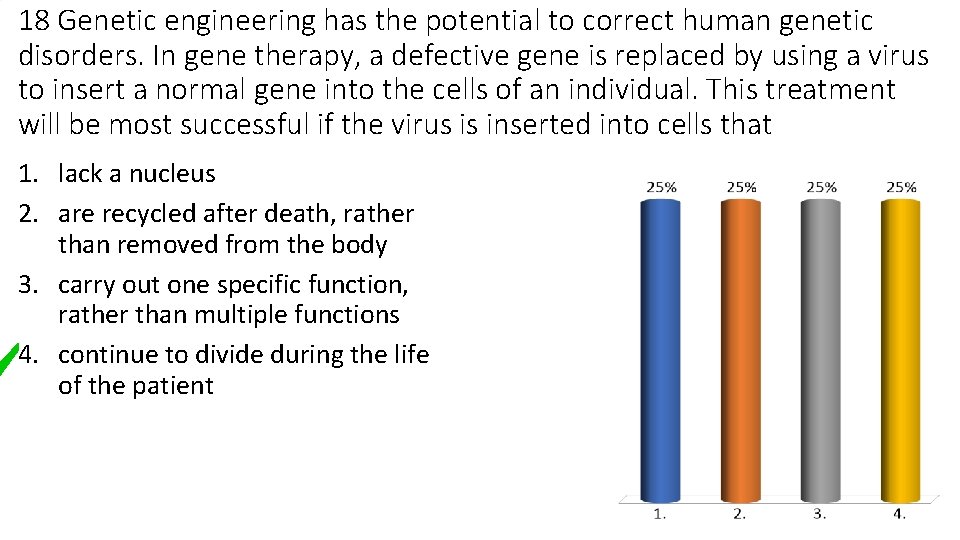 18 Genetic engineering has the potential to correct human genetic disorders. In gene therapy, a defective gene is replaced by using a virus to insert a normal gene into the cells of an individual. This treatment will be most successful if the virus is inserted into cells that

1. lack a nucleus
2. are recycled after death, rather than removed from the body
3. carry out one specific function, rather than multiple functions
4. continue to divide during the life of the patient

25%
25%
25%
25%

1.
2.
3.
4.